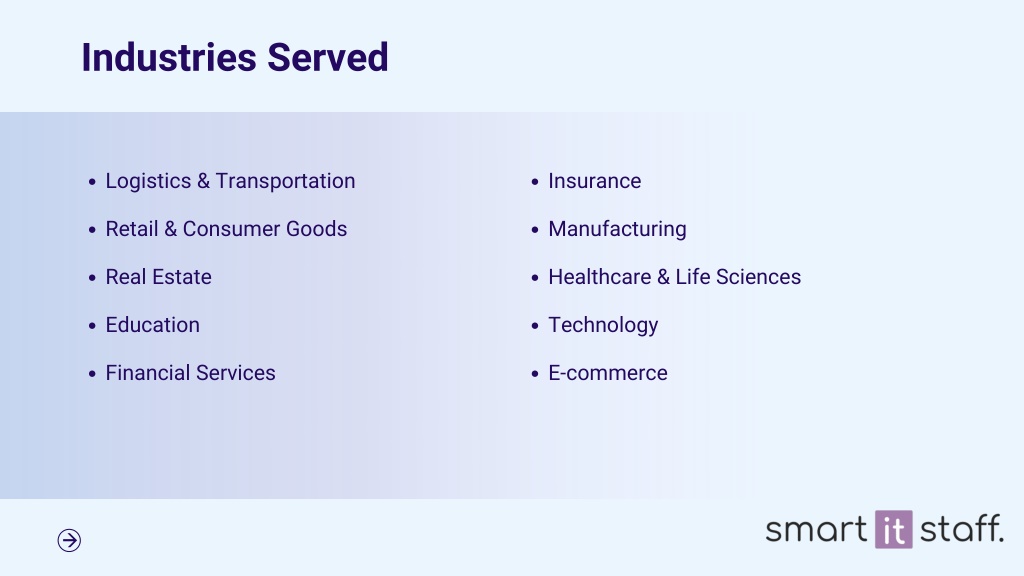 Industries Served

- Logistics & Transportation
- Retail & Consumer Goods
- Real Estate
- Education
- Financial Services

- Insurance
- Manufacturing
- Healthcare & Life Sciences
- Technology
- E-commerce

smart it staff.